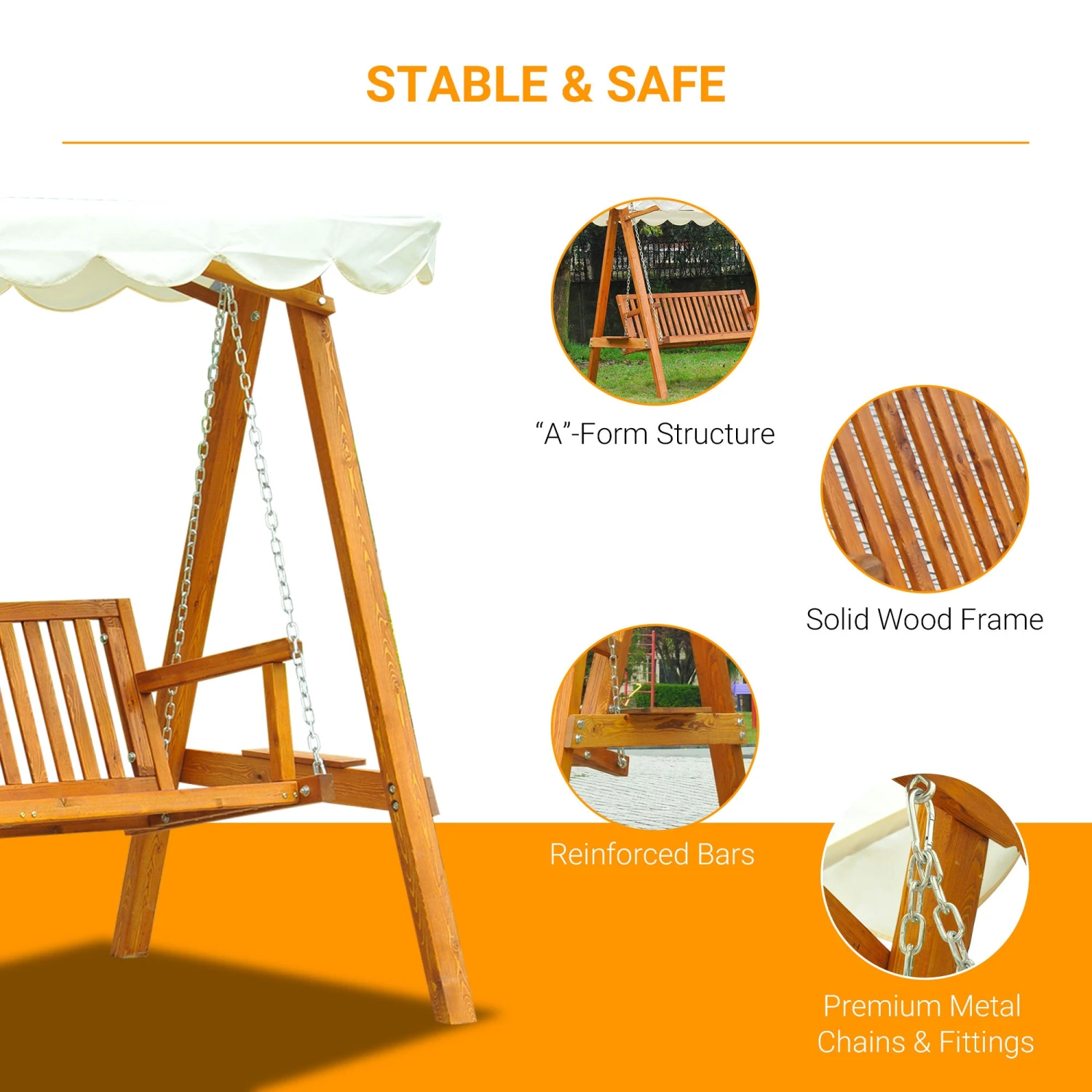 STABLE & SAFE

“A”-Form Structure

Solid Wood Frame

Reinforced Bars

Premium Metal Chains & Fittings